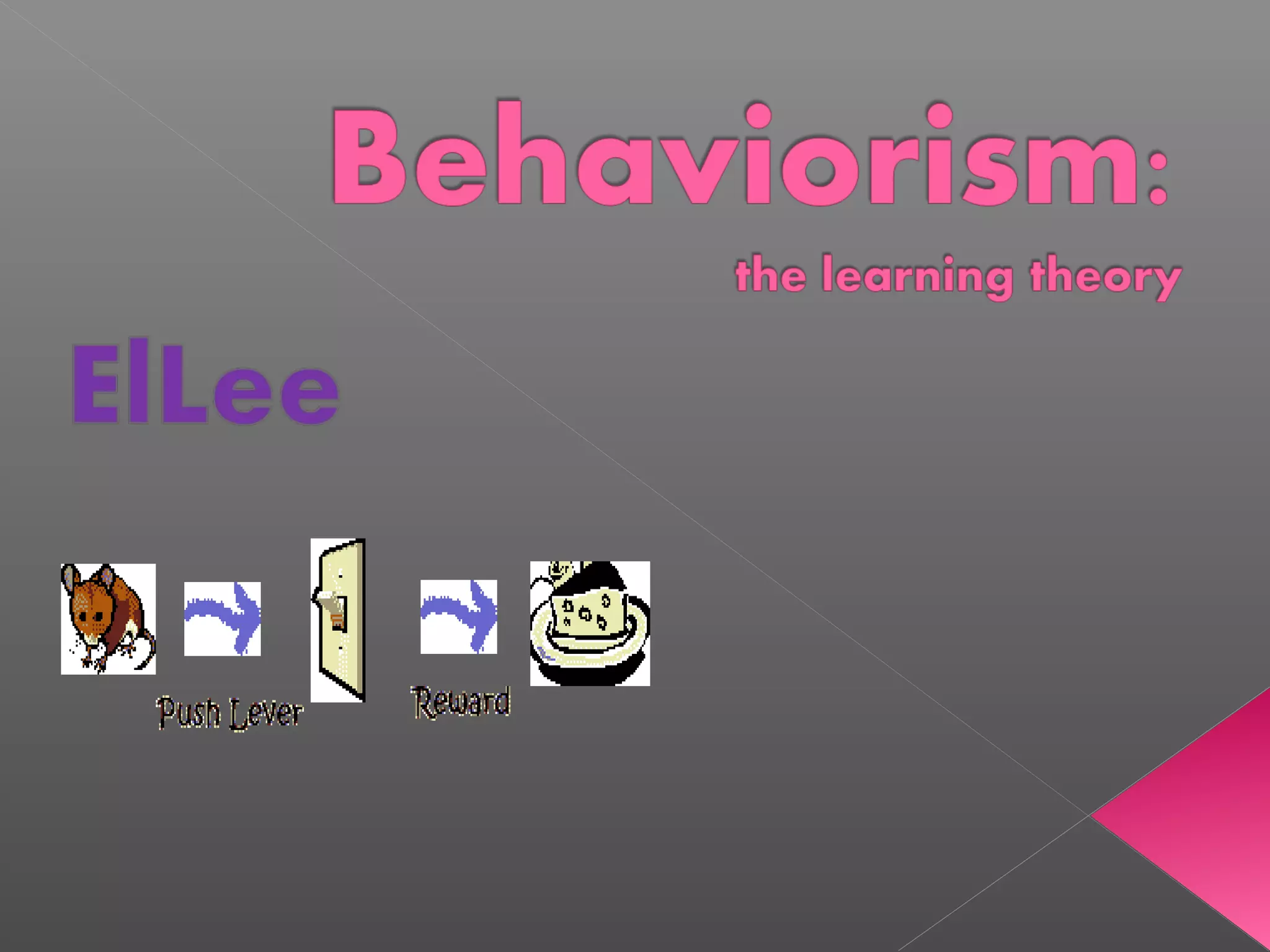 Behaviorism:

the learning theory

ElLee

Push Lever

Reward